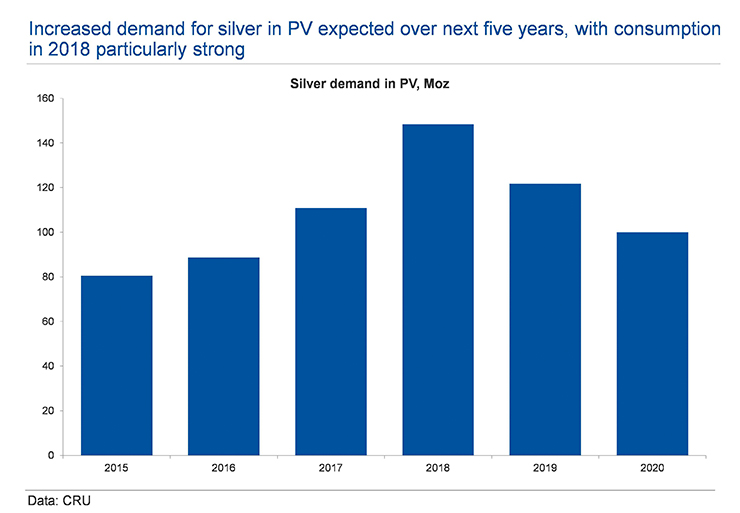 Increased demand for silver in PV expected over next five years, with consumption in 2018 particularly strong

Silver demand in PV, Moz

160
140
120
100
80
60
40
20
0

2015 2016 2017 2018 2019 2020

Data: CRU